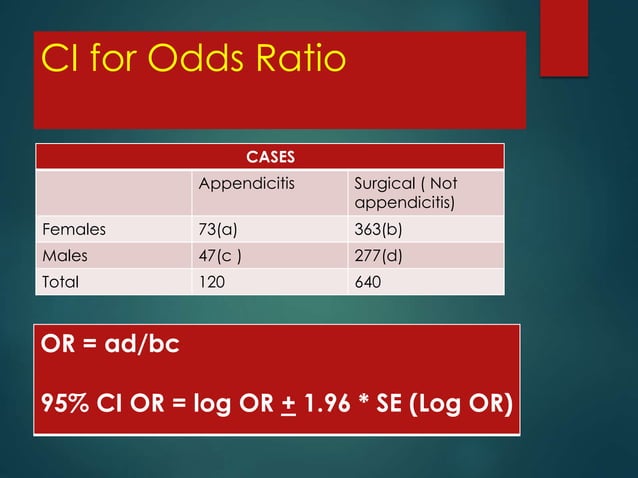 CI for Odds Ratio

| CASES | | |
|---|---|---|
| | Appendicitis | Surgical ( Not appendicitis) |
| Females | 73(a) | 363(b) |
| Males | 47(c ) | 277(d) |
| Total | 120 | 640 |

OR = ad/bc

95% CI OR = log OR $\pm$ 1.96 * SE (Log OR)